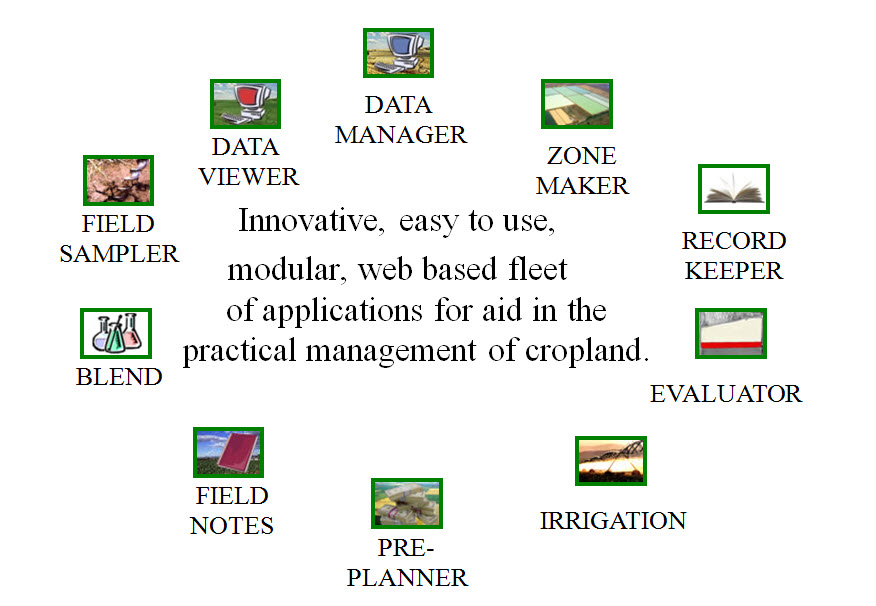 DATA MANAGER

DATA VIEWER

ZONE MAKER

FIELD SAMPLER

RECORD KEEPER

Innovative, easy to use, modular, web based fleet of applications for aid in the practical management of cropland.

BLEND

EVALUATOR

FIELD NOTES

PRE-PLANNER

IRRIGATION